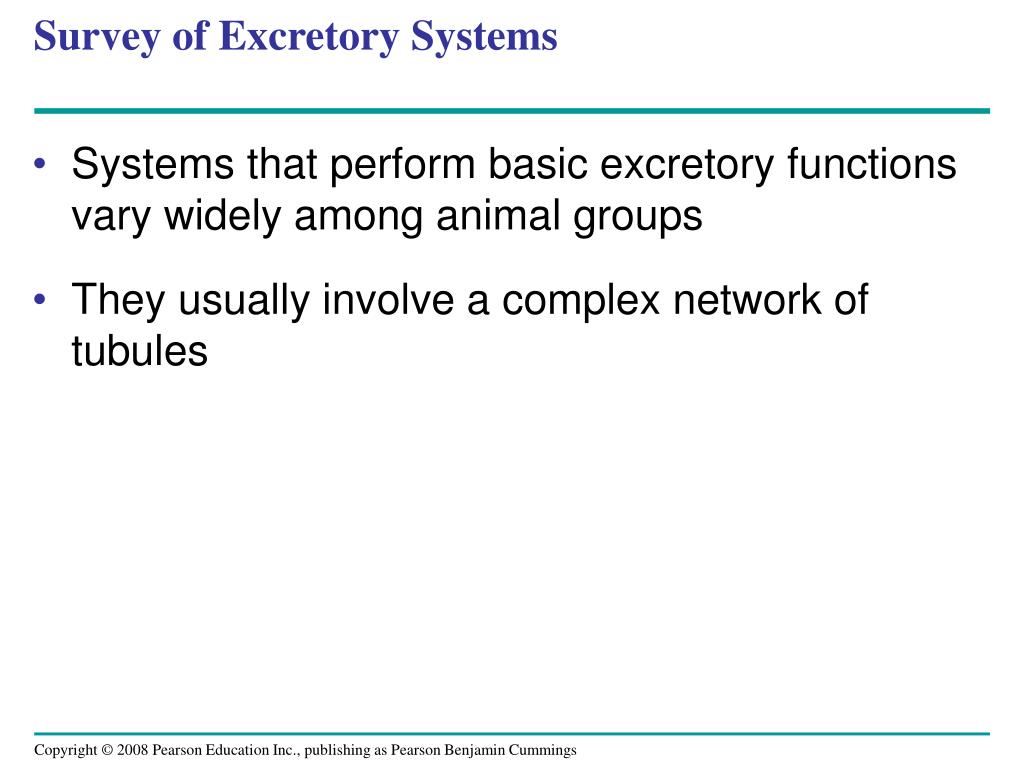 Survey of Excretory Systems

• Systems that perform basic excretory functions vary widely among animal groups

• They usually involve a complex network of tubules

Copyright © 2008 Pearson Education Inc., publishing as Pearson Benjamin Cummings